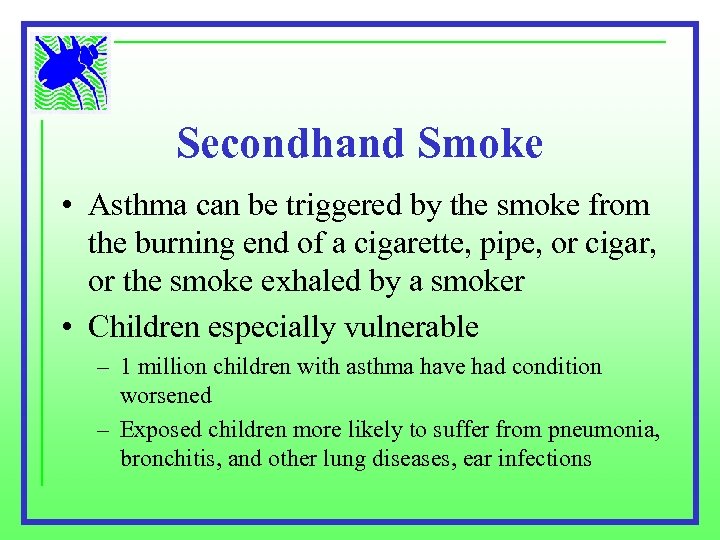 Secondhand Smoke

• Asthma can be triggered by the smoke from the burning end of a cigarette, pipe, or cigar, or the smoke exhaled by a smoker

• Children especially vulnerable

– 1 million children with asthma have had condition worsened

– Exposed children more likely to suffer from pneumonia, bronchitis, and other lung diseases, ear infections